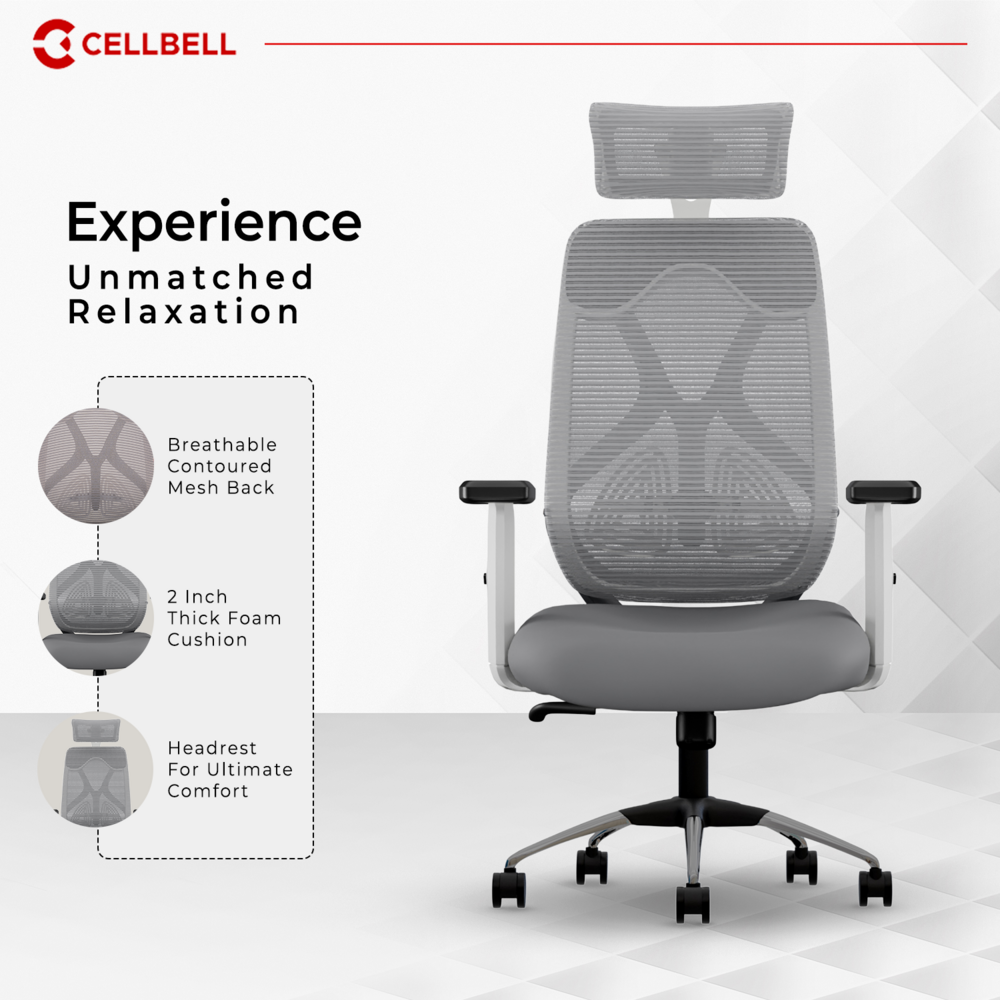 CELLBELL

Experience
Unmatched Relaxation

Breathable Contoured Mesh Back

2 Inch Thick Foam Cushion

Headrest For Ultimate Comfort